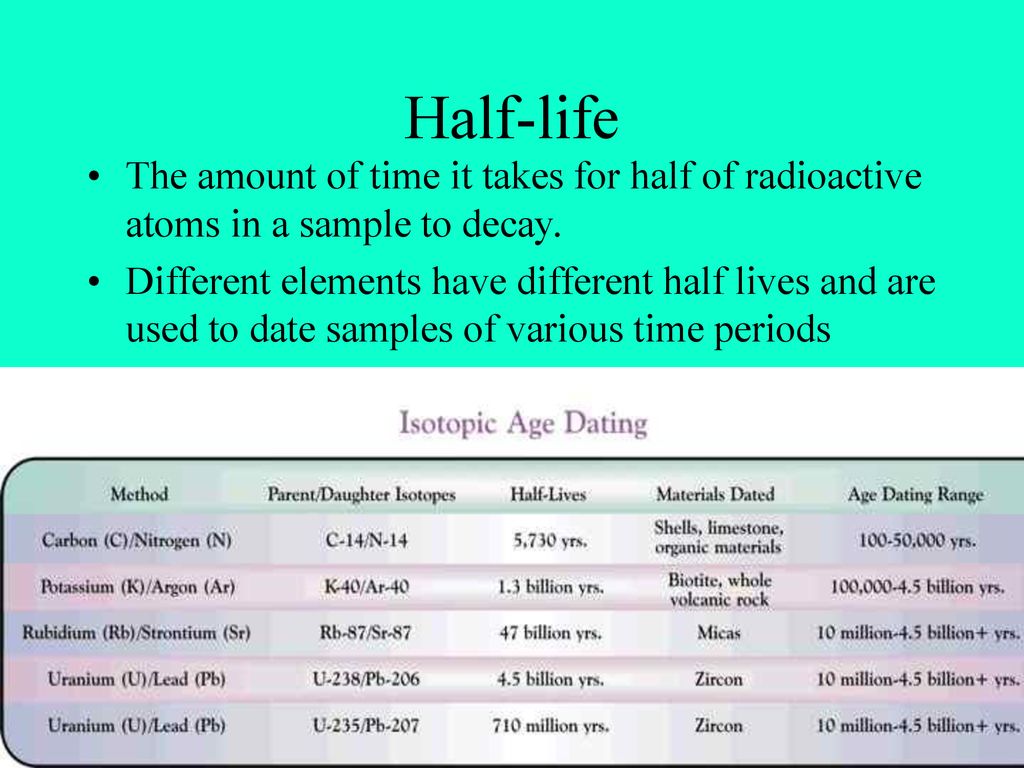 Half-life

• The amount of time it takes for half of radioactive atoms in a sample to decay.

• Different elements have different half lives and are used to date samples of various time periods

Isotopic Age Dating

| Method | Parent/Daughter Isotopes | Half-Lives | Materials Dated | Age Dating Range |
|---|---|---|---|---|
| Carbon (C)/Nitrogen (N) | C-14/N-14 | 5,730 yrs. | Shells, limestone, organic materials | 100-50,000 yrs. |
| Potassium (K)/Argon (Ar) | K-40/Ar-40 | 1.3 billion yrs. | Biotite, whole volcanic rock | 100,000-4.5 billion yrs. |
| Rubidium (Rb)/Strontium (Sr) | Rb-87/Sr-87 | 47 billion yrs. | Micas | 10 million-4.5 billion+ yrs. |
| Uranium (U)/Lead (Pb) | U-238/Pb-206 | 4.5 billion yrs. | Zircon | 10 million-4.5 billion+ yrs. |
| Uranium (U)/Lead (Pb) | U-235/Pb-207 | 710 million yrs. | Zircon | 10 million-4.5 billion+ yrs. |